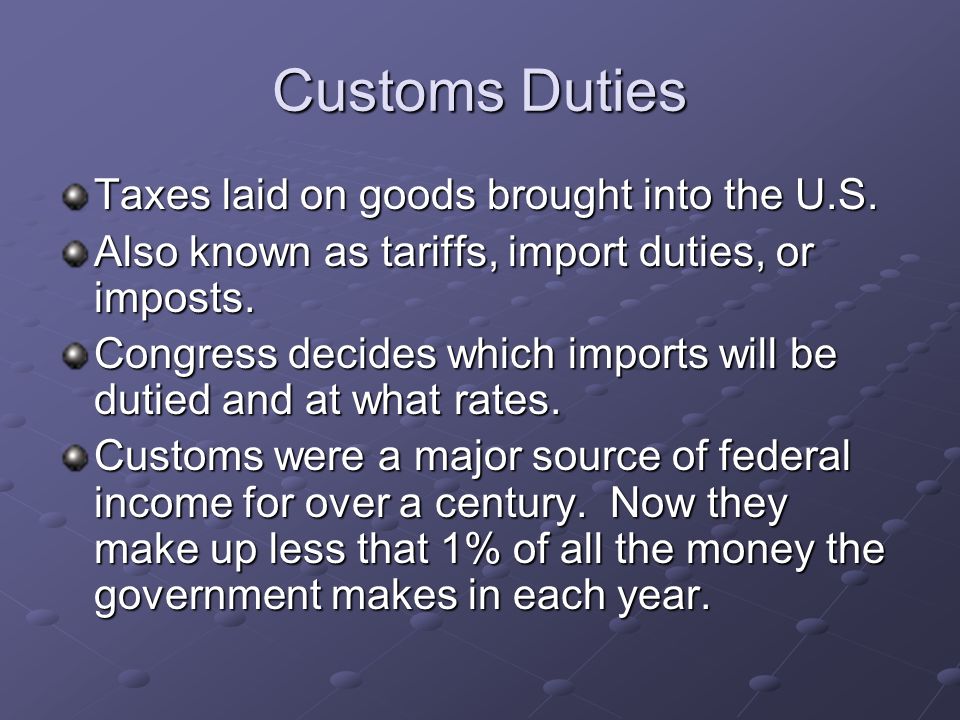 Customs Duties

Taxes laid on goods brought into the U.S.

Also known as tariffs, import duties, or imposts.

Congress decides which imports will be dutied and at what rates.

Customs were a major source of federal income for over a century. Now they make up less that 1% of all the money the government makes in each year.